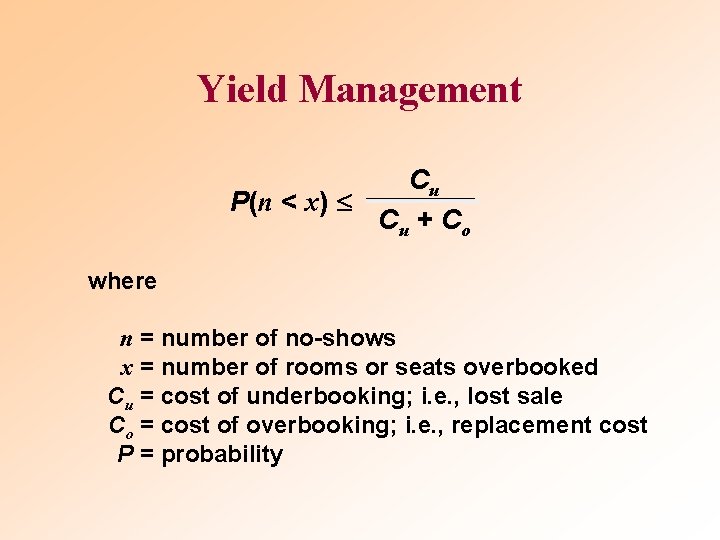 Yield Management

$P(n < x) \leq \frac{C_u}{C_u + C_o}$

where

$n$ = number of no-shows
$x$ = number of rooms or seats overbooked
$C_u$ = cost of underbooking; i.e., lost sale
$C_o$ = cost of overbooking; i.e., replacement cost
$P$ = probability